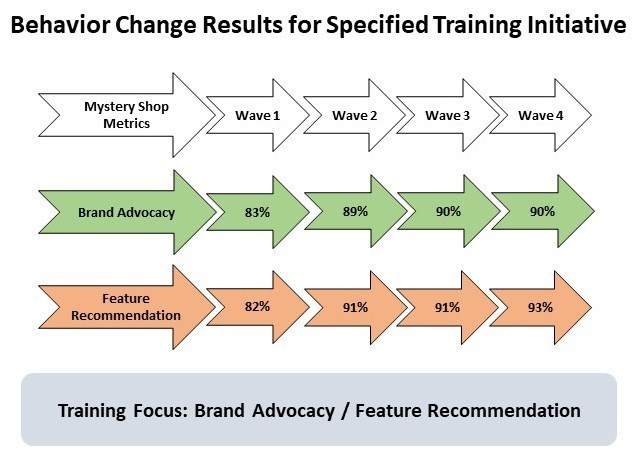 Behavior Change Results for Specified Training Initiative

| Mystery Shop Metrics | Wave 1 | Wave 2 | Wave 3 | Wave 4 |
|---|---|---|---|---|
| Brand Advocacy | 83% | 89% | 90% | 90% |
| Feature Recommendation | 82% | 91% | 91% | 93% |

Training Focus: Brand Advocacy / Feature Recommendation